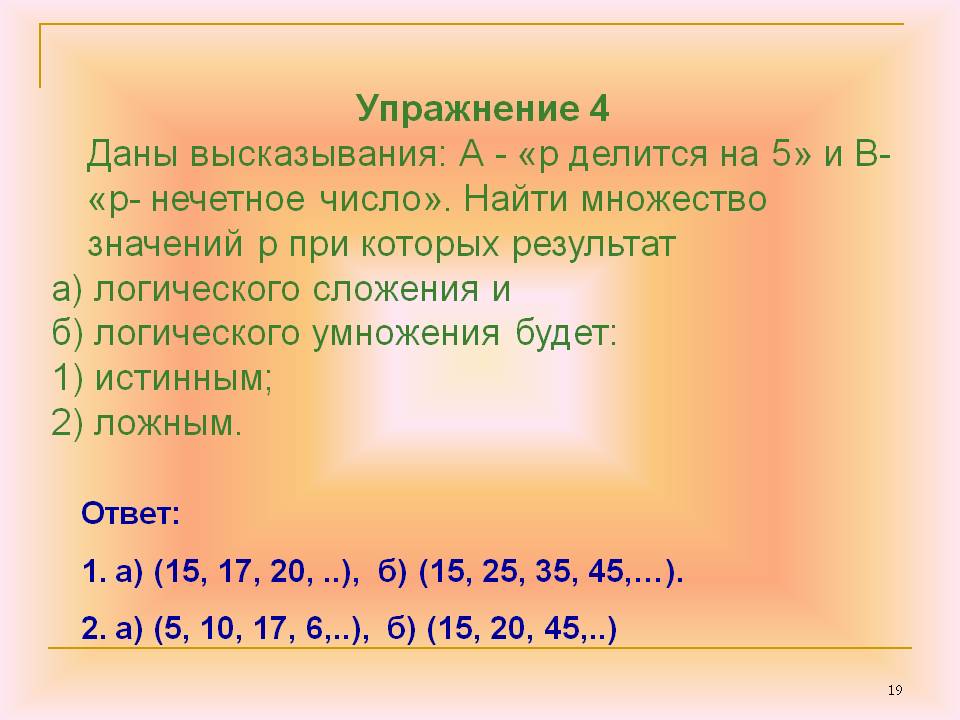 Упражнение 4

Даны высказывания: А - «р делится на 5» и В- «р- нечетное число». Найти множество значений р при которых результат

а) логического сложения и
б) логического умножения будет:
1) истинным;
2) ложным.

Ответ:

1. а) (15, 17, 20, ..), б) (15, 25, 35, 45,…).

2. а) (5, 10, 17, 6,..), б) (15, 20, 45,..)

19